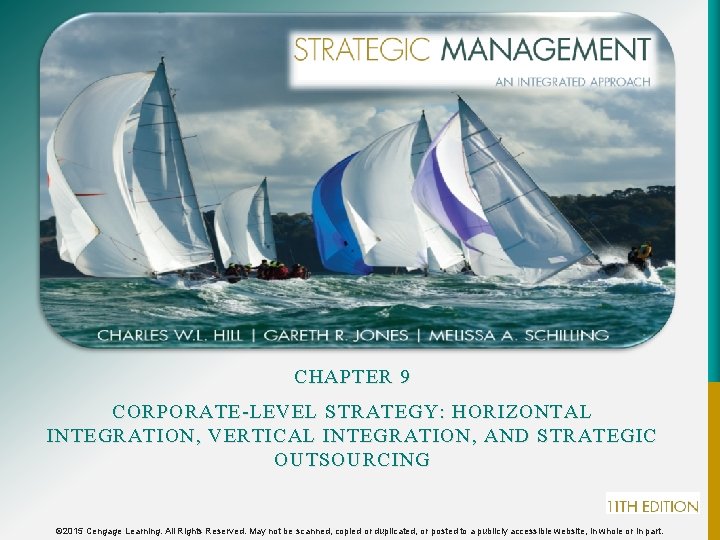 STRATEGIC MANAGEMENT
AN INTEGRATED APPROACH

CHARLES W.L. HILL | GARETH R. JONES | MELISSA A. SCHILLING

CHAPTER 9

CORPORATE-LEVEL STRATEGY: HORIZONTAL INTEGRATION, VERTICAL INTEGRATION, AND STRATEGIC OUTSOURCING

11TH EDITION

©2015 Cengage Learning. All Rights Reserved. May not be scanned, copied or duplicated, or posted to a publicly accessible website, in whole or in part.